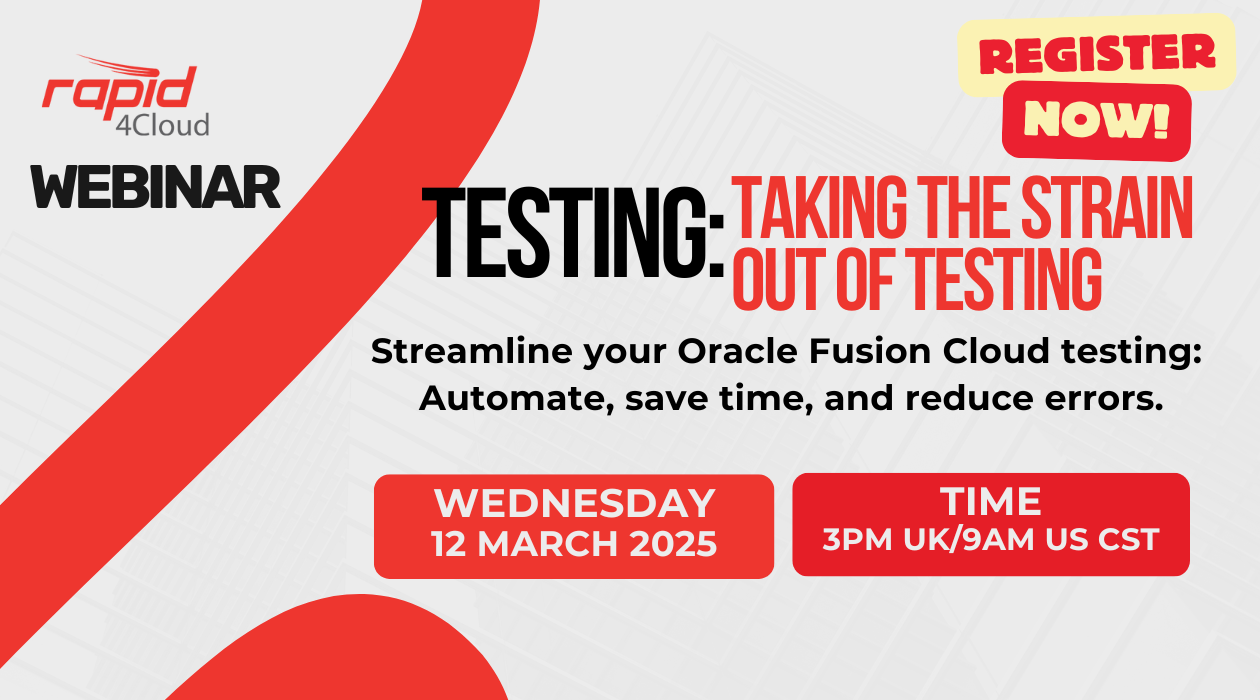 rapid 4Cloud

WEBINAR

REGISTER NOW!

TESTING: TAKING THE STRAIN OUT OF TESTING

Streamline your Oracle Fusion Cloud testing: Automate, save time, and reduce errors.

WEDNESDAY 12 MARCH 2025

TIME 3PM UK/9AM US CST